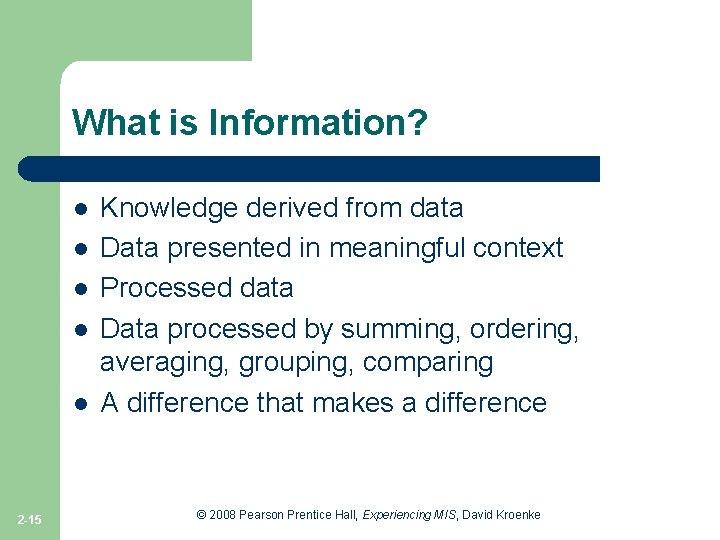 What is Information?

- Knowledge derived from data
- Data presented in meaningful context
- Processed data
- Data processed by summing, ordering, averaging, grouping, comparing
- A difference that makes a difference

2-15

© 2008 Pearson Prentice Hall, Experiencing MIS, David Kroenke